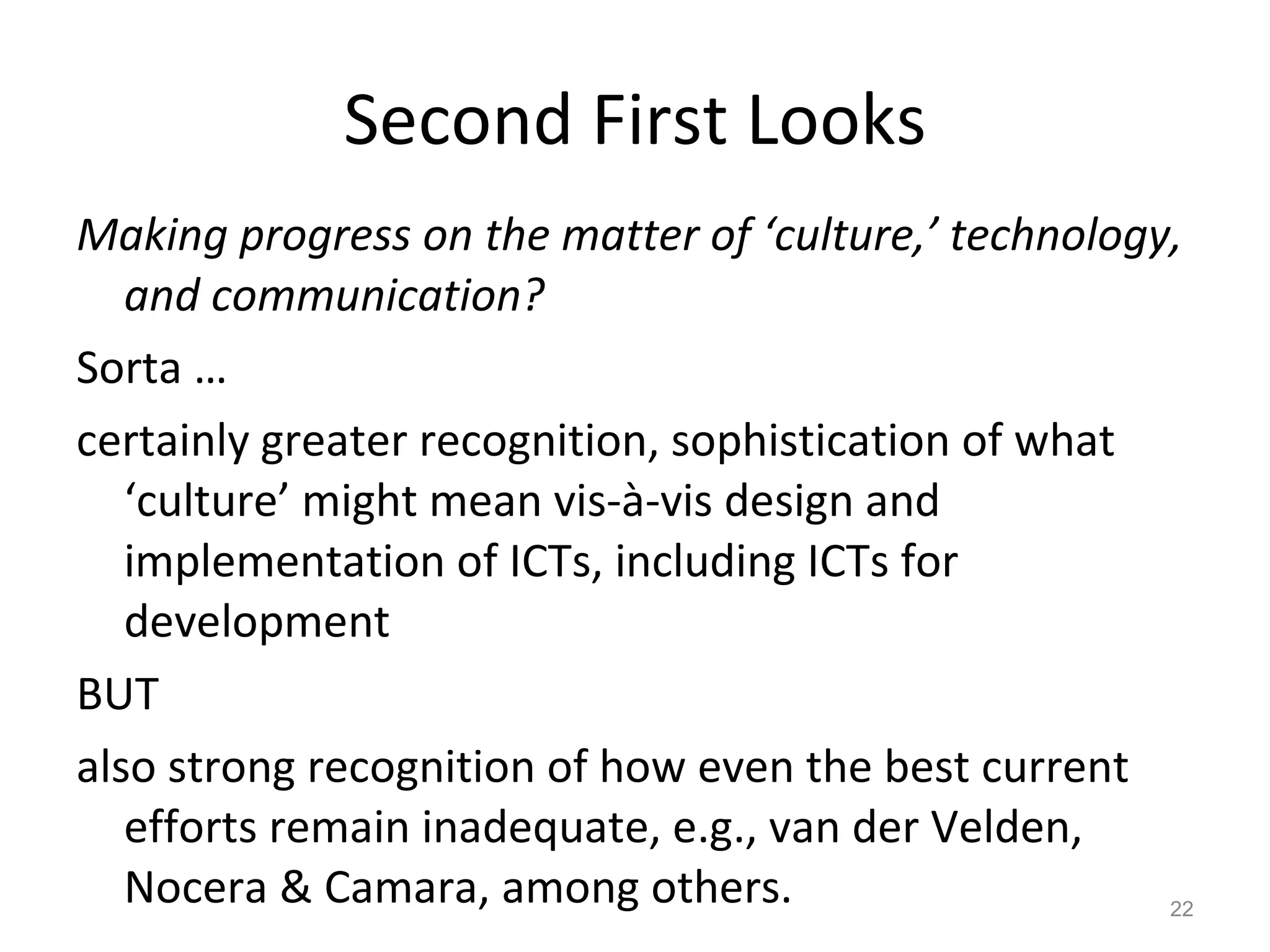 Second First Looks

Making progress on the matter of ‘culture,’ technology, and communication?

Sorta …

certainly greater recognition, sophistication of what ‘culture’ might mean vis-à-vis design and implementation of ICTs, including ICTs for development

BUT

also strong recognition of how even the best current efforts remain inadequate, e.g., van der Velden, Nocera & Camara, among others.

22